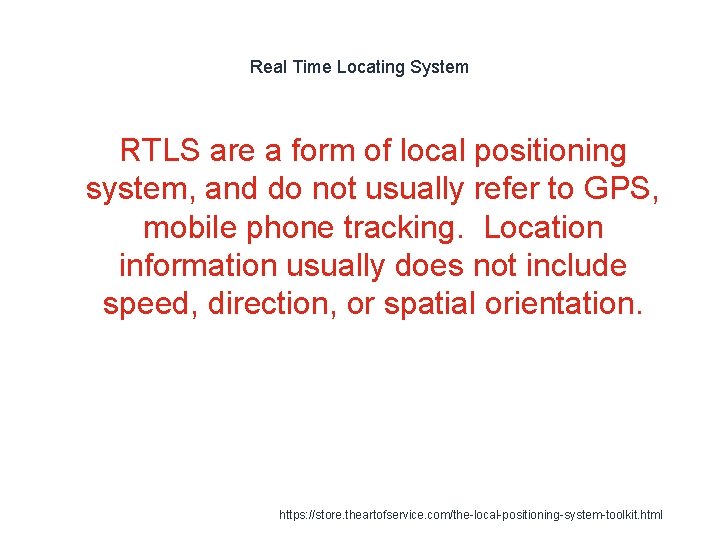 Real Time Locating System

RTLS are a form of local positioning system, and do not usually refer to GPS, mobile phone tracking.  Location information usually does not include speed, direction, or spatial orientation.

https://store.theartofservice.com/the-local-positioning-system-toolkit.html